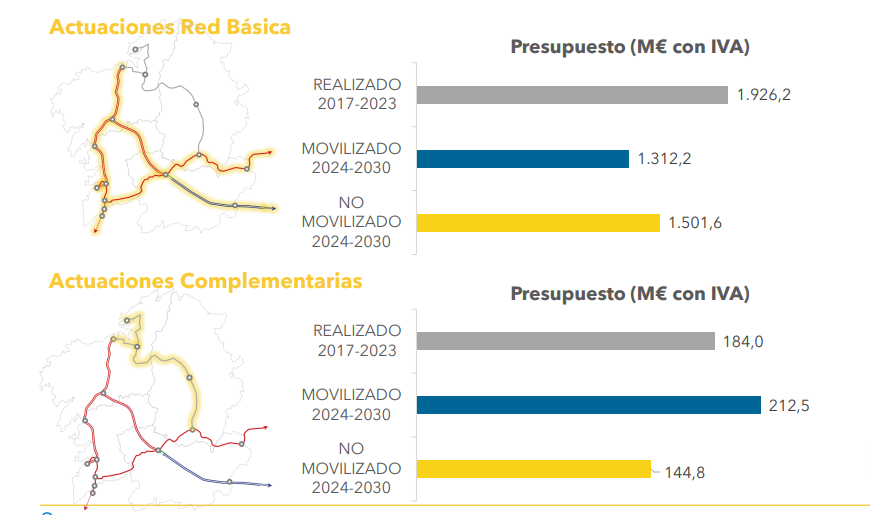 Actuaciones Red Básica

Presupuesto (M€ con IVA)

REALIZADO 2017-2023 1.926,2

MOVILIZADO 2024-2030 1.312,2

NO MOVILIZADO 2024-2030 1.501,6

Actuaciones Complementarias

Presupuesto (M€ con IVA)

REALIZADO 2017-2023 184,0

MOVILIZADO 2024-2030 212,5

NO MOVILIZADO 2024-2030 144,8